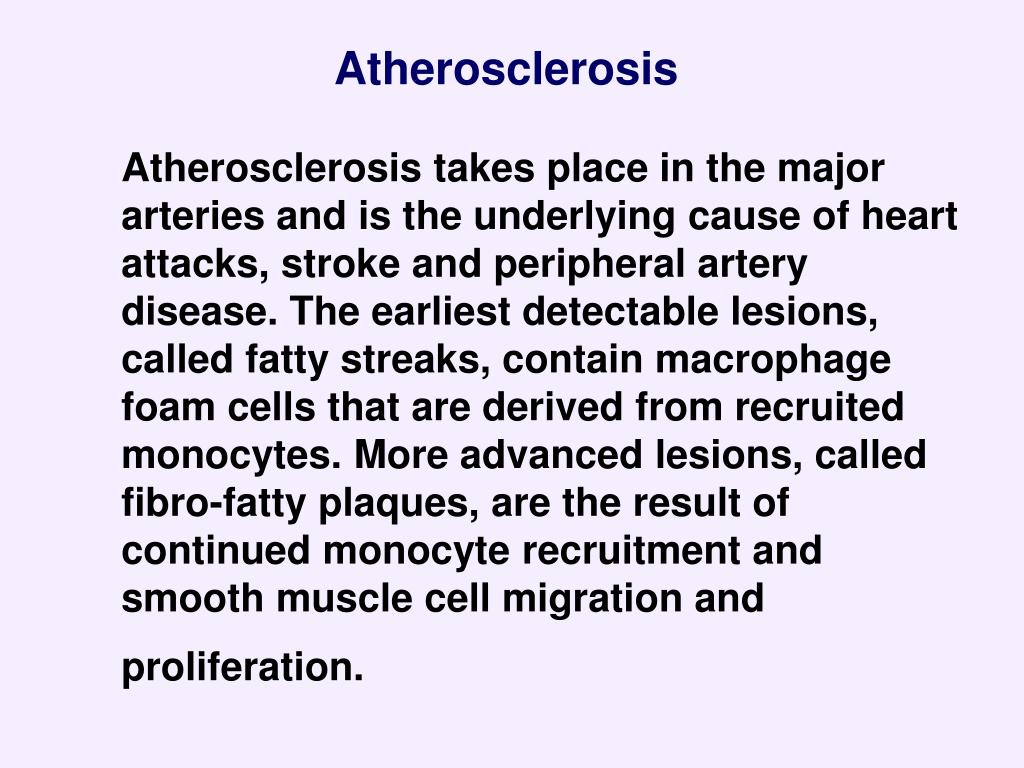 Atherosclerosis

Atherosclerosis takes place in the major arteries and is the underlying cause of heart attacks, stroke and peripheral artery disease. The earliest detectable lesions, called fatty streaks, contain macrophage foam cells that are derived from recruited monocytes. More advanced lesions, called fibro-fatty plaques, are the result of continued monocyte recruitment and smooth muscle cell migration and

proliferation.